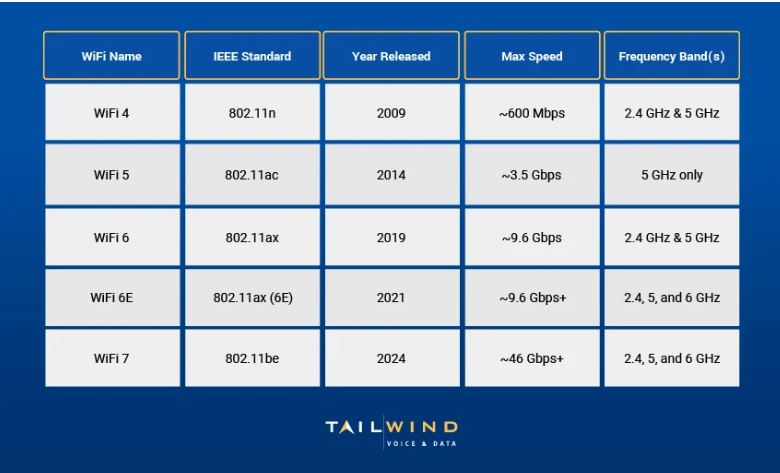 | WiFi Name | IEEE Standard | Year Released | Max Speed | Frequency Band(s) |
|---|---|---|---|---|
| WiFi 4 | 802.11n | 2009 | ~600 Mbps | 2.4 GHz & 5 GHz |
| WiFi 5 | 802.11ac | 2014 | ~3.5 Gbps | 5 GHz only |
| WiFi 6 | 802.11ax | 2019 | ~9.6 Gbps | 2.4 GHz & 5 GHz |
| WiFi 6E | 802.11ax (6E) | 2021 | ~9.6 Gbps+ | 2.4, 5, and 6 GHz |
| WiFi 7 | 802.11be | 2024 | ~46 Gbps+ | 2.4, 5, and 6 GHz |

TAILWIND
VOICE & DATA